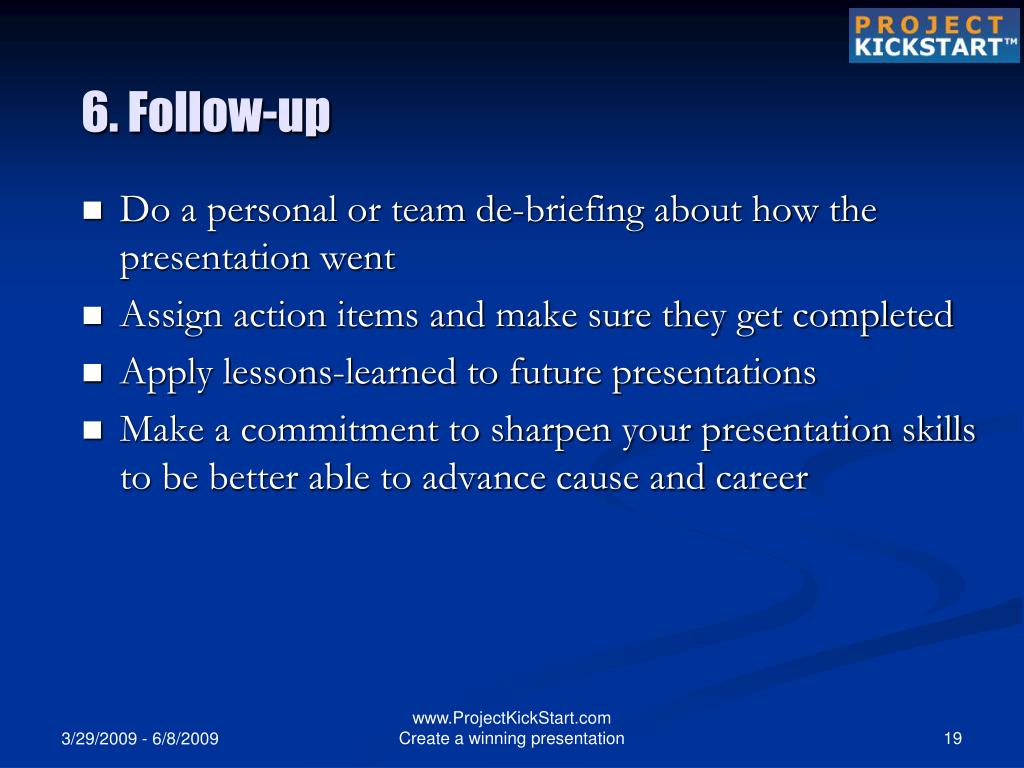 PROJECT KICKSTART™

6. Follow-up

- Do a personal or team de-briefing about how the presentation went
- Assign action items and make sure they get completed
- Apply lessons-learned to future presentations
- Make a commitment to sharpen your presentation skills to be better able to advance cause and career

3/29/2009 - 6/8/2009

www.ProjectKickStart.com
Create a winning presentation

19